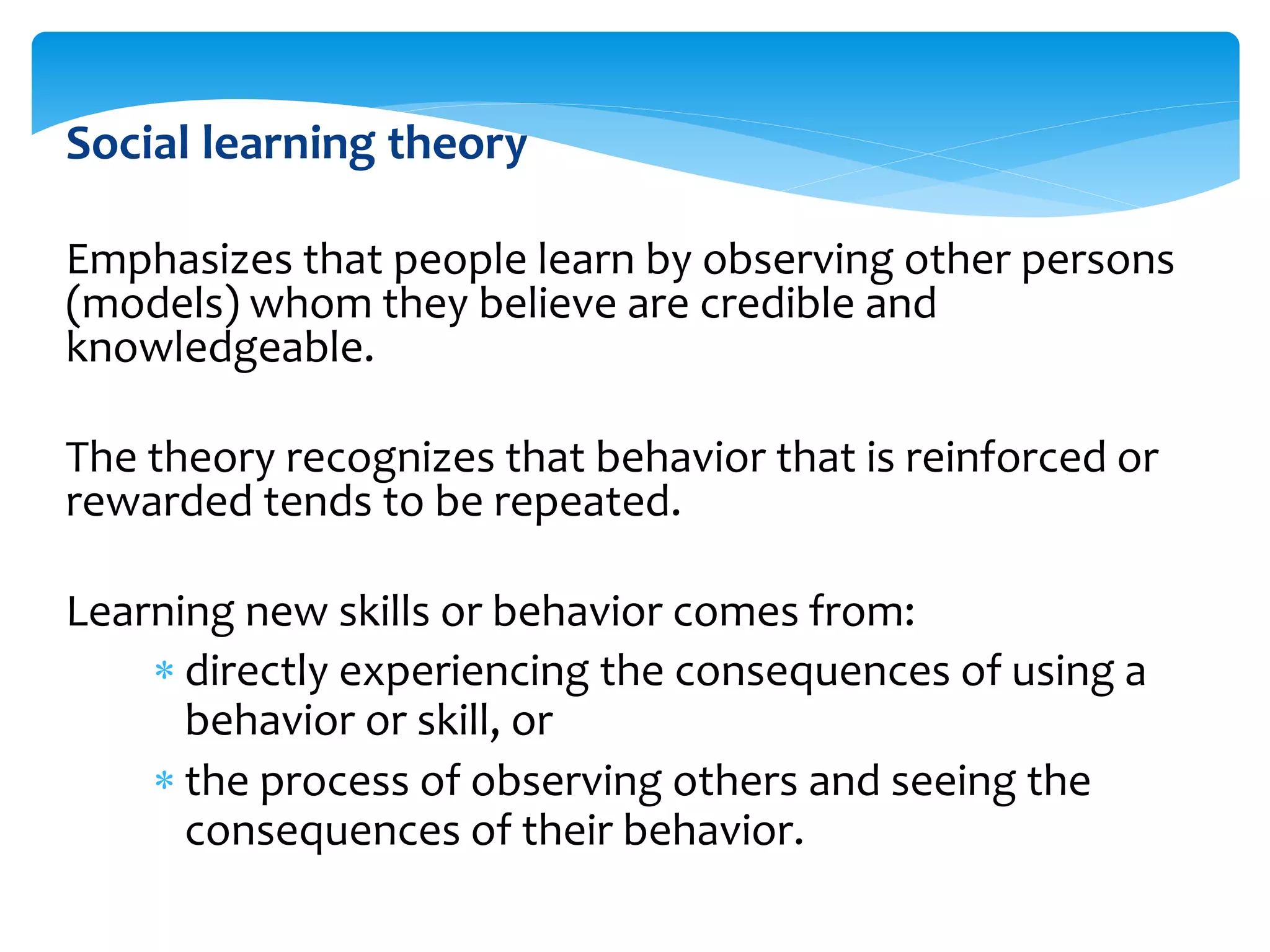 Social learning theory

Emphasizes that people learn by observing other persons (models) whom they believe are credible and knowledgeable.

The theory recognizes that behavior that is reinforced or rewarded tends to be repeated.

Learning new skills or behavior comes from:

* directly experiencing the consequences of using a behavior or skill, or
* the process of observing others and seeing the consequences of their behavior.